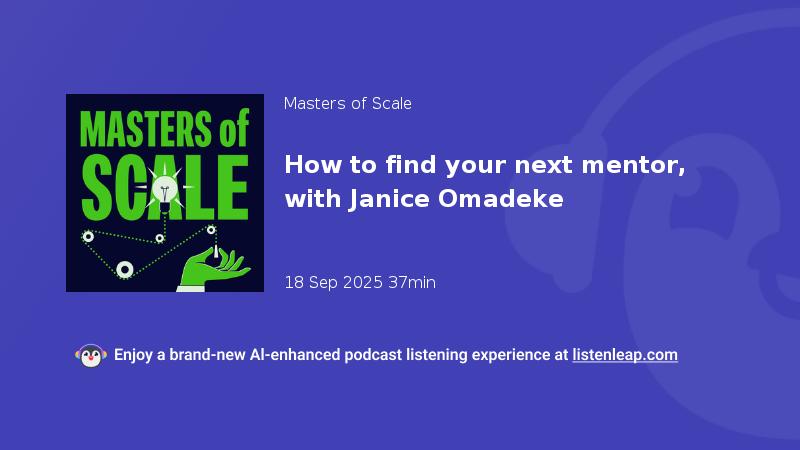 MASTERS of SCALE

Masters of Scale

How to find your next mentor, with Janice Omadeke

18 Sep 2025 37min

Enjoy a brand-new AI-enhanced podcast listening experience at listenleap.com